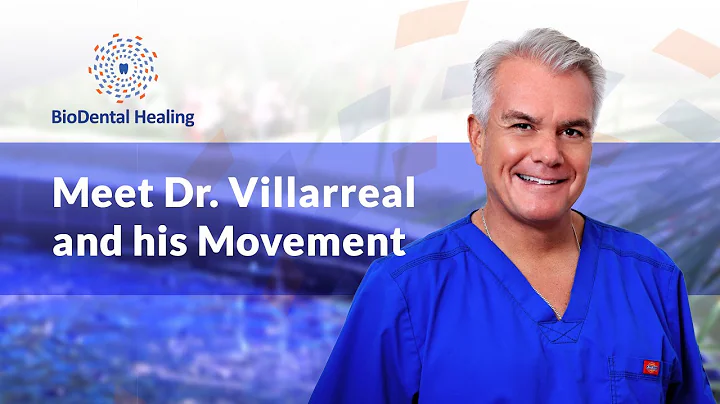 BioDental Healing

Meet Dr. Villarreal and his Movement